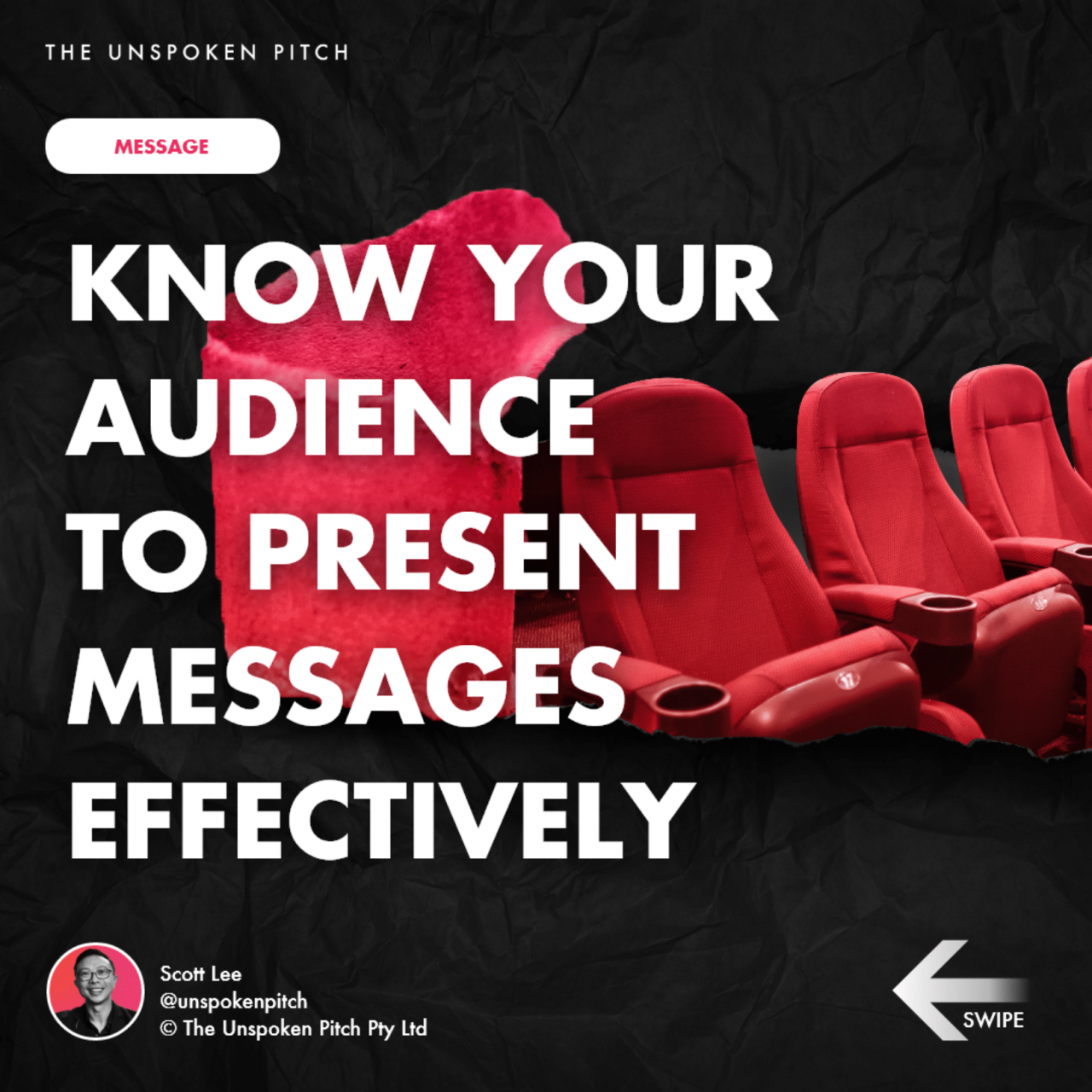 THE UNSPOKEN PITCH

MESSAGE

KNOW YOUR AUDIENCE TO PRESENT MESSAGES EFFECTIVELY

Scott Lee
@unspokenpitch
© The Unspoken Pitch Pty Ltd

SWIPE